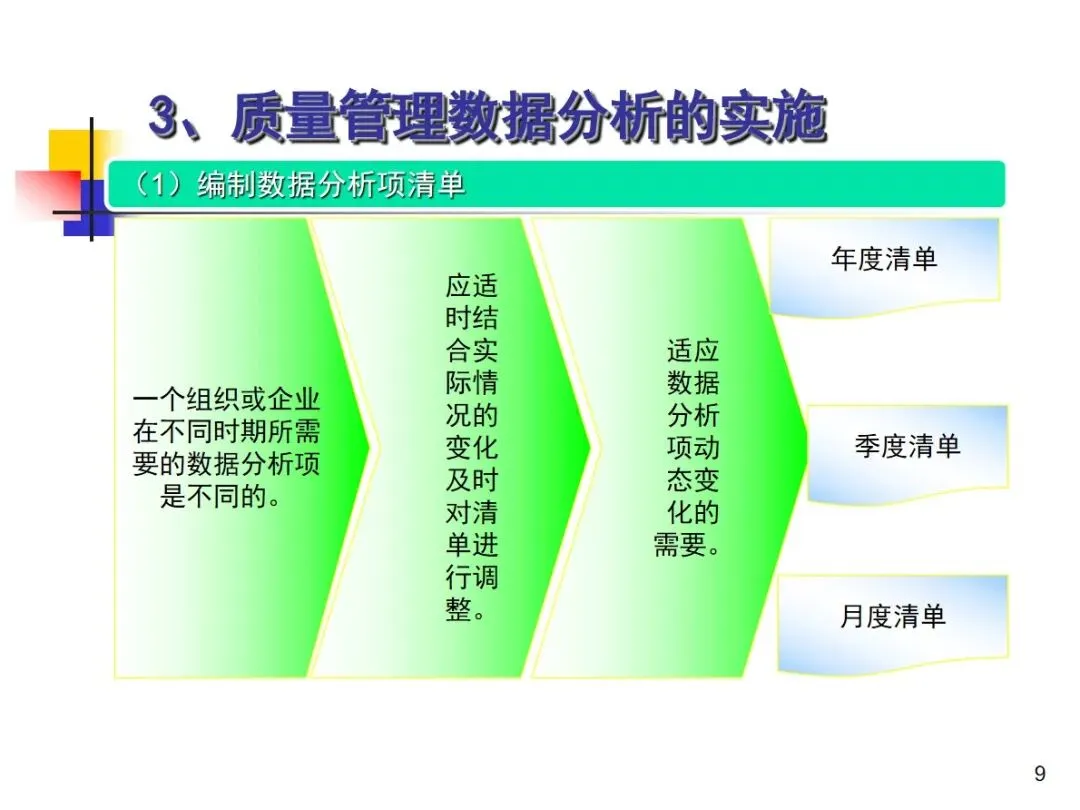 3、质量管理数据分析的实施

（1）编制数据分析项清单

一个组织或企业在不同时期所需要的数据分析项是不同的。

应适时结合实际情况的变化及时对清单进行调整。

适应数据分析项动态变化的需要。

年度清单

季度清单

月度清单

9